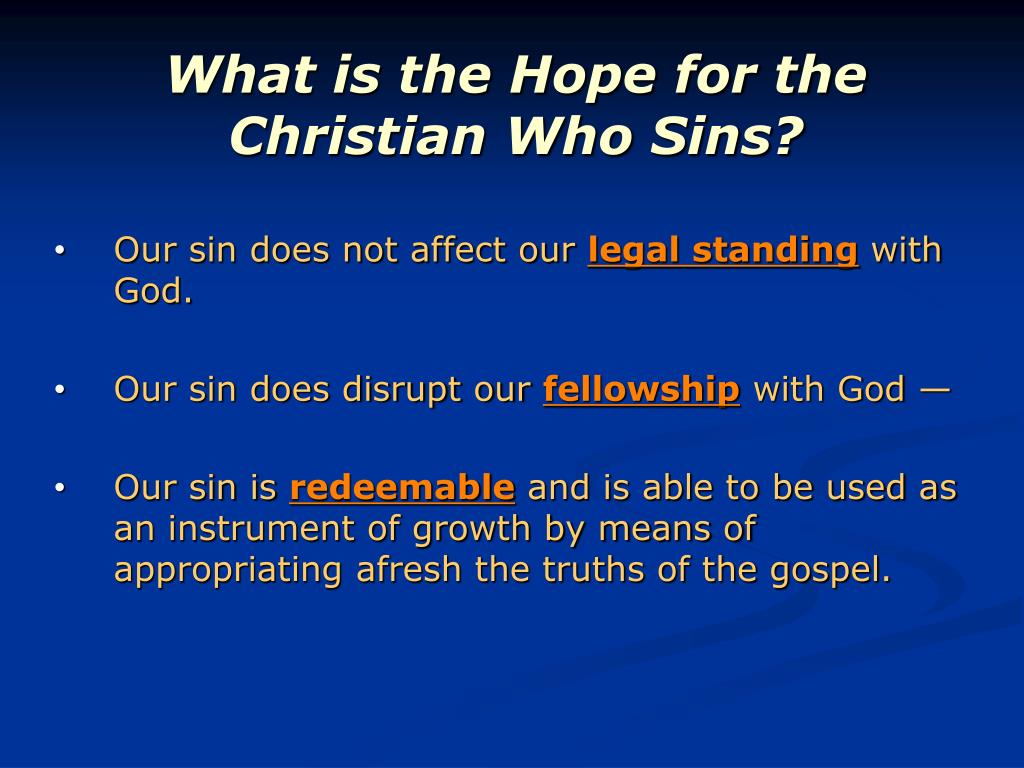 What is the Hope for the Christian Who Sins?

• Our sin does not affect our legal standing with God.

• Our sin does disrupt our fellowship with God —

• Our sin is redeemable and is able to be used as an instrument of growth by means of appropriating afresh the truths of the gospel.